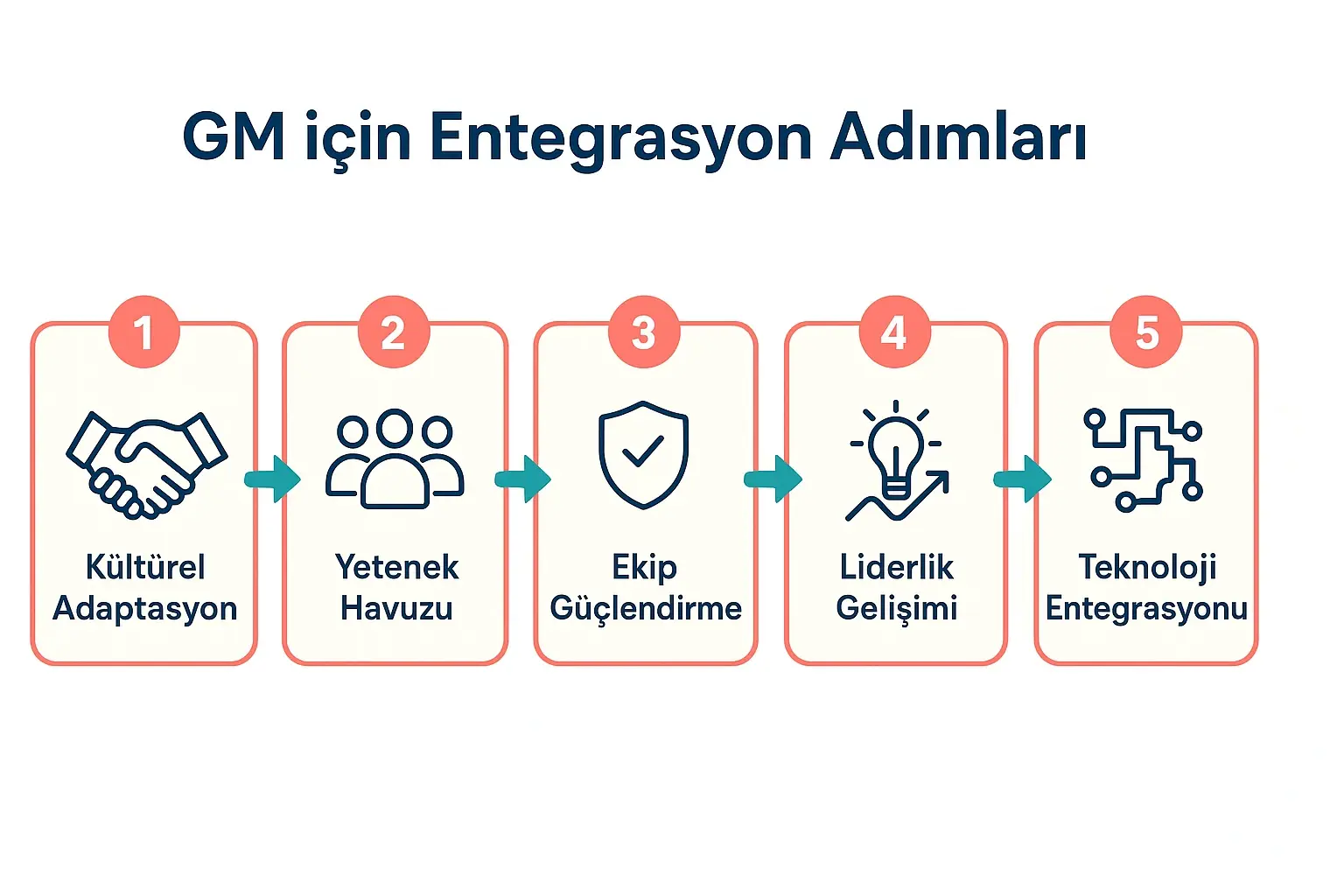 GM için Entegrasyon Adımları

1
Kültürel Adaptasyon

2
Yetenek Havuzu

3
Ekip Güçlendirme

4
Liderlik Gelişimi

5
Teknoloji Entegrasyonu